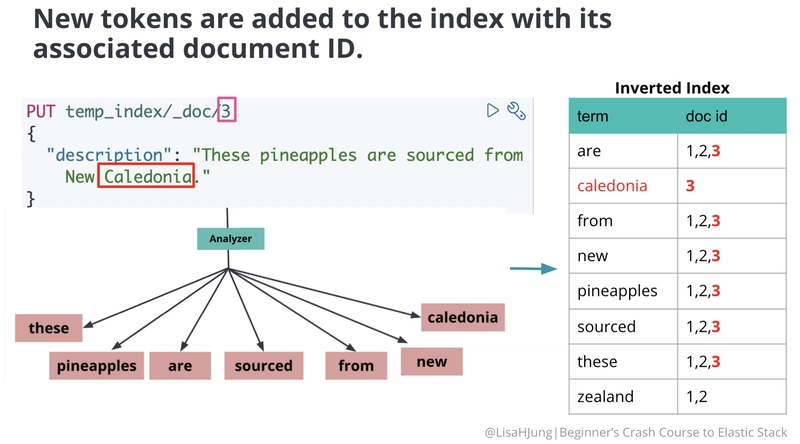 New tokens are added to the index with its associated document ID.

PUT temp_index/_doc/3
{
  "description": "These pineapples are sourced from New Caledonia."
}

Analyzer

these
pineapples
are
sourced
from
new
caledonia

Inverted Index

| term | doc id |
|---|---|
| are | 1,2,3 |
| caledonia | 3 |
| from | 1,2,3 |
| new | 1,2,3 |
| pineapples | 1,2,3 |
| sourced | 1,2,3 |
| these | 1,2,3 |
| zealand | 1,2 |

@LisaHJung | Beginner's Crash Course to Elastic Stack